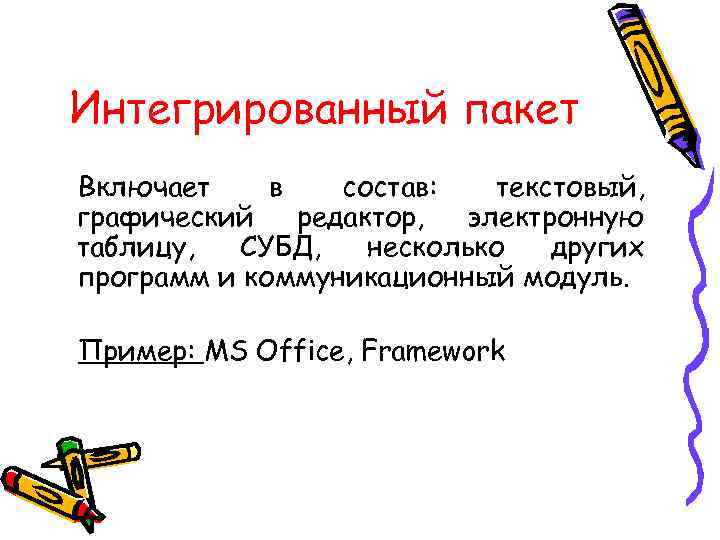 Интегрированный пакет

Включает в состав: текстовый, графический редактор, электронную таблицу, СУБД, несколько других программ и коммуникационный модуль.

Пример: MS Office, Framework